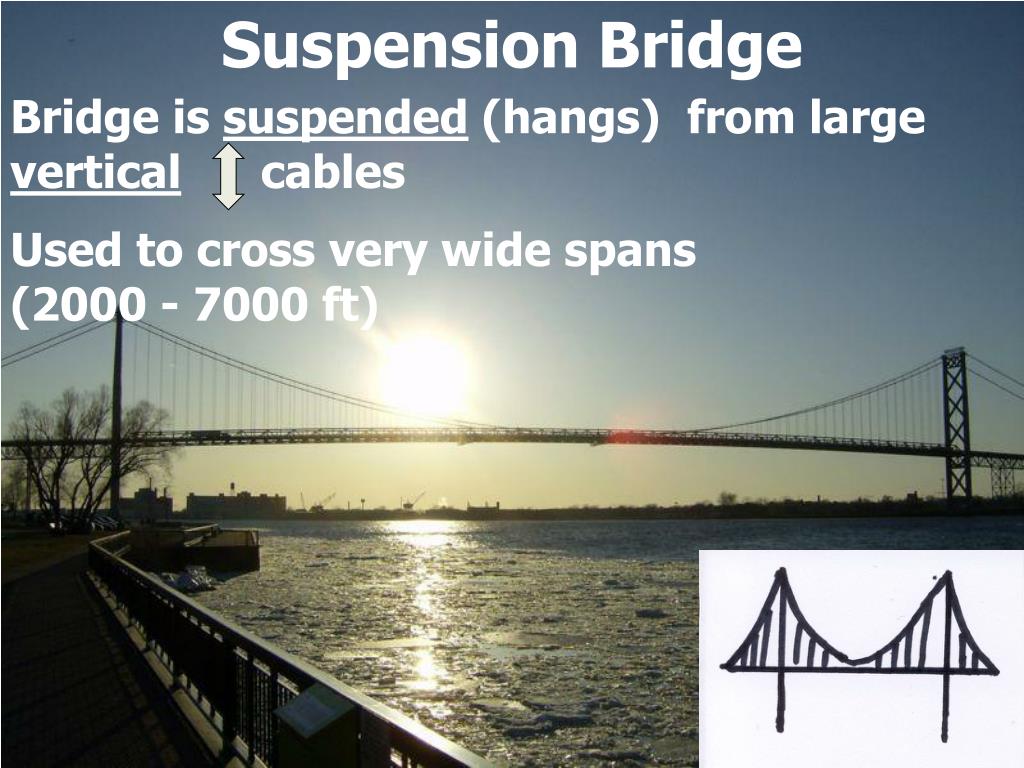 Suspension Bridge

Bridge is suspended (hangs) from large vertical cables

Used to cross very wide spans (2000 - 7000 ft)